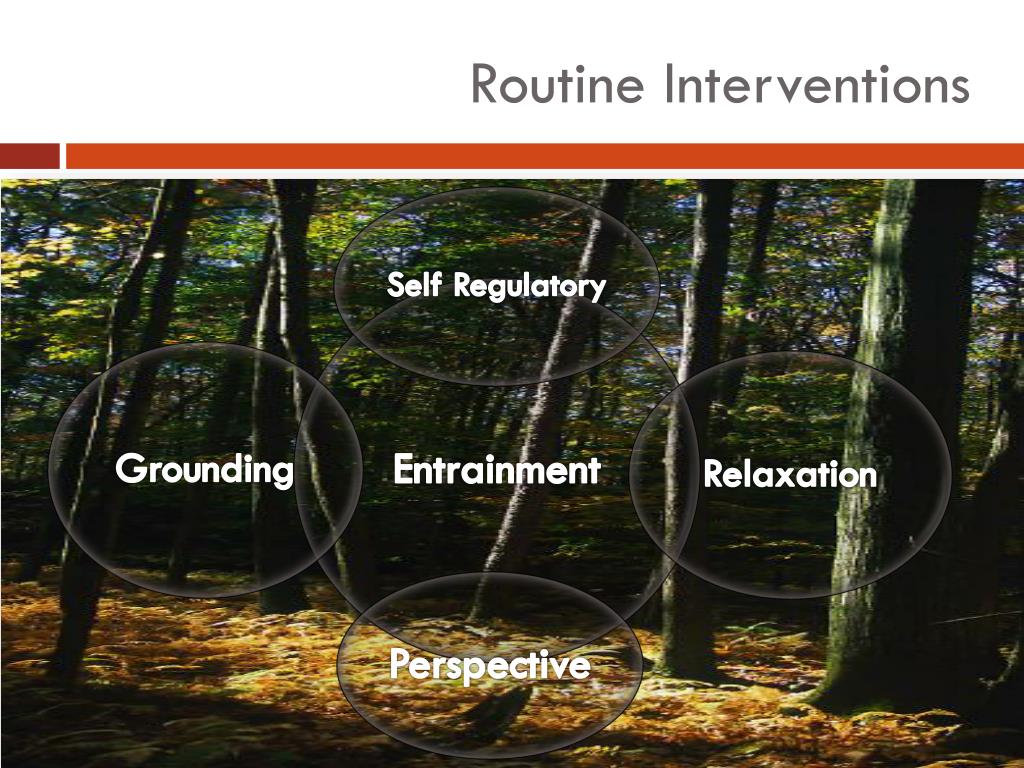 Routine Interventions

Self Regulatory

Grounding

Entrainment

Relaxation

Perspective